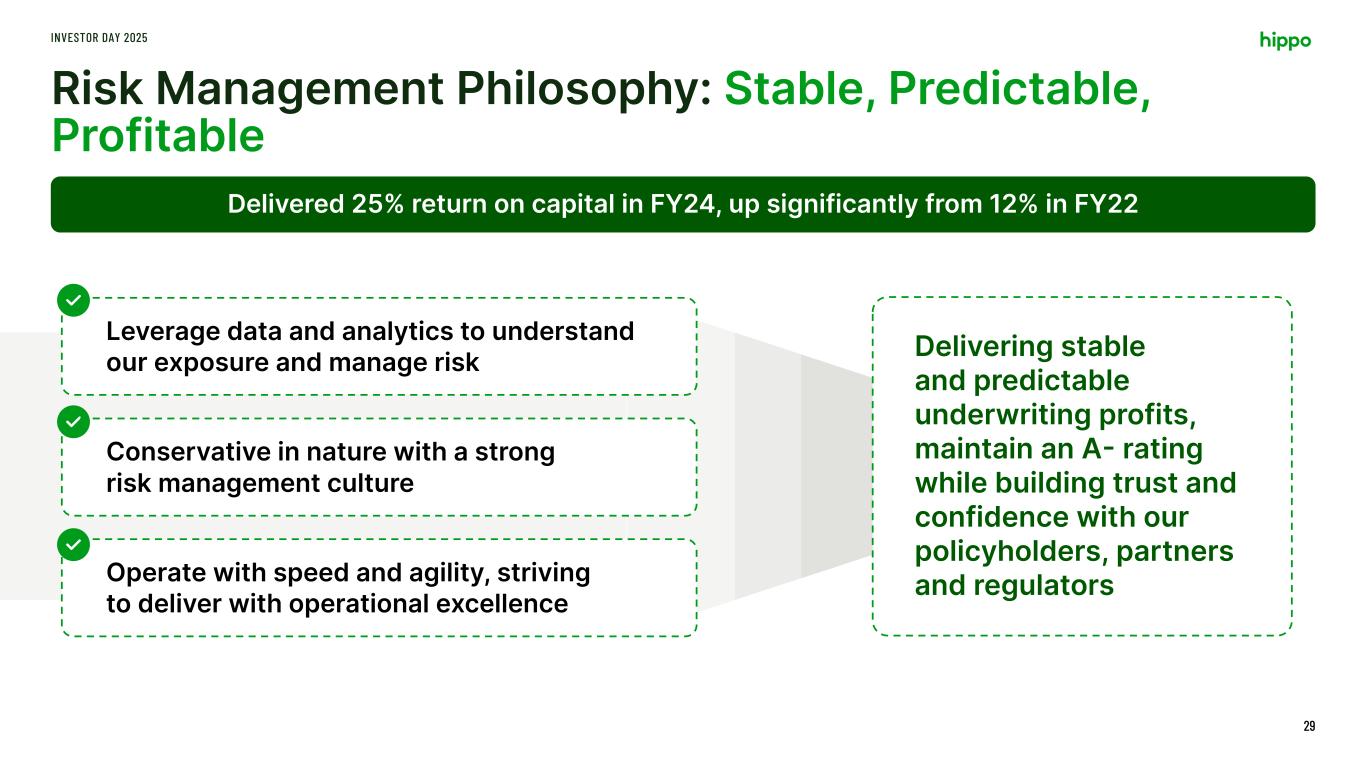 INVESTOR DAY 2025

hippo

Risk Management Philosophy: Stable, Predictable, Profitable

Delivered 25% return on capital in FY24, up significantly from 12% in FY22

Leverage data and analytics to understand our exposure and manage risk

Conservative in nature with a strong risk management culture

Operate with speed and agility, striving to deliver with operational excellence

Delivering stable and predictable underwriting profits, maintain an A- rating while building trust and confidence with our policyholders, partners and regulators

29